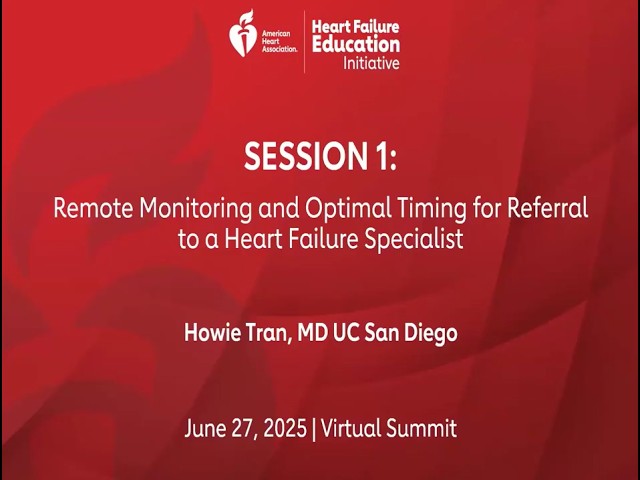 American Heart Association.

Heart Failure Education Initiative

SESSION 1:

Remote Monitoring and Optimal Timing for Referral to a Heart Failure Specialist

Howie Tran, MD UC San Diego

June 27, 2025 | Virtual Summit